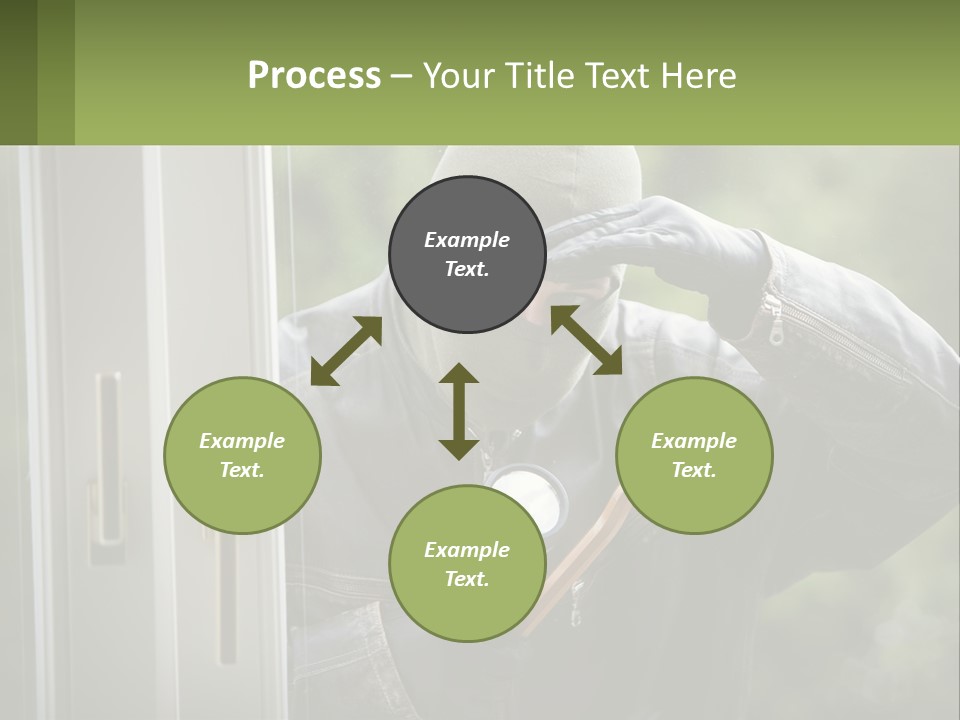 Process – Your Title Text Here

Example Text.

Example Text.

Example Text.

Example Text.